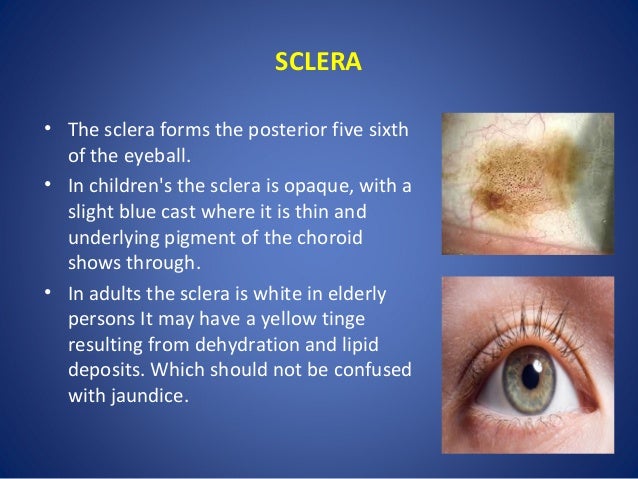 SCLERA

• The sclera forms the posterior five sixth of the eyeball.

• In children's the sclera is opaque, with a slight blue cast where it is thin and underlying pigment of the choroid shows through.

• In adults the sclera is white in elderly persons It may have a yellow tinge resulting from dehydration and lipid deposits. Which should not be confused with jaundice.